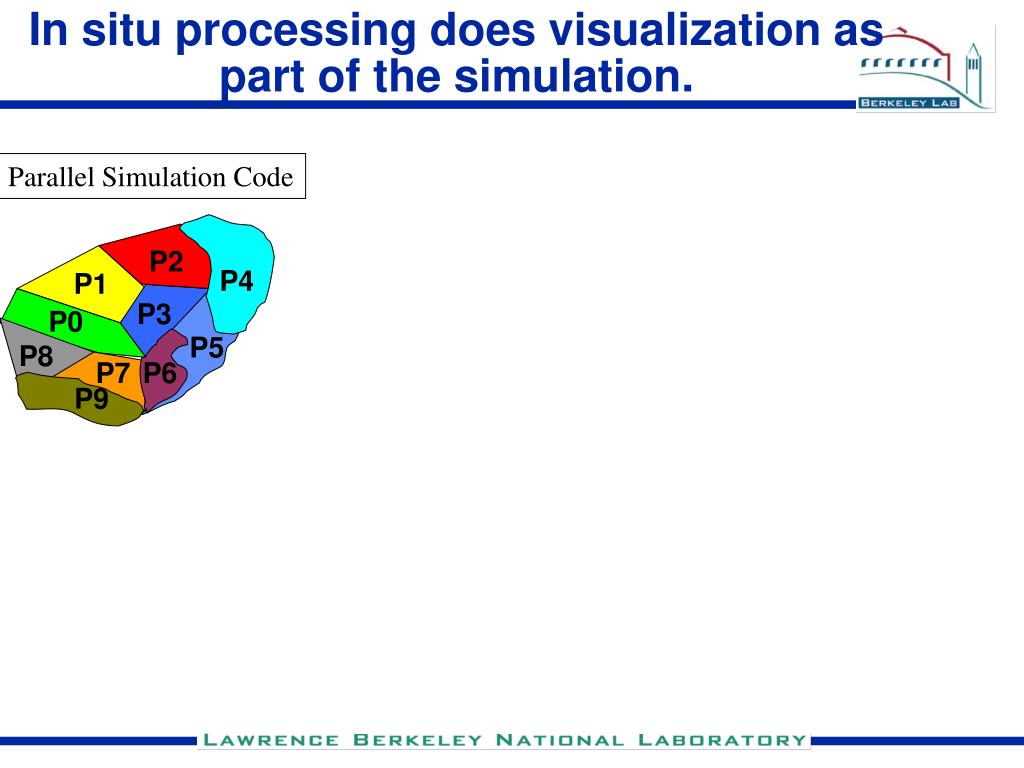 In situ processing does visualization as part of the simulation.

BERKELEY LAB

Parallel Simulation Code

P2
P4
P1
P3
P0
P5
P8
P7
P6
P9

LAWRENCE BERKELEY NATIONAL LABORATORY